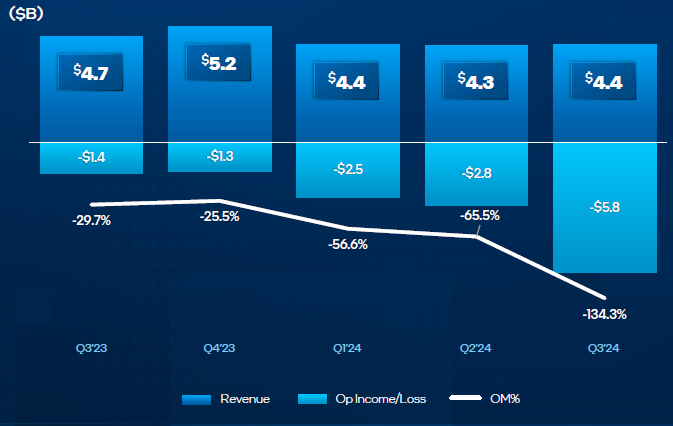 ($B)

$4.7 $5.2 $4.4 $4.3 $4.4

-$1.4 -$1.3 -$2.5 -$2.8 -$5.8

-29.7% -25.5% -56.6% -65.5% -134.3%

Q3'23 Q4'23 Q1'24 Q2'24 Q3'24

Revenue Op Income/Loss OM%